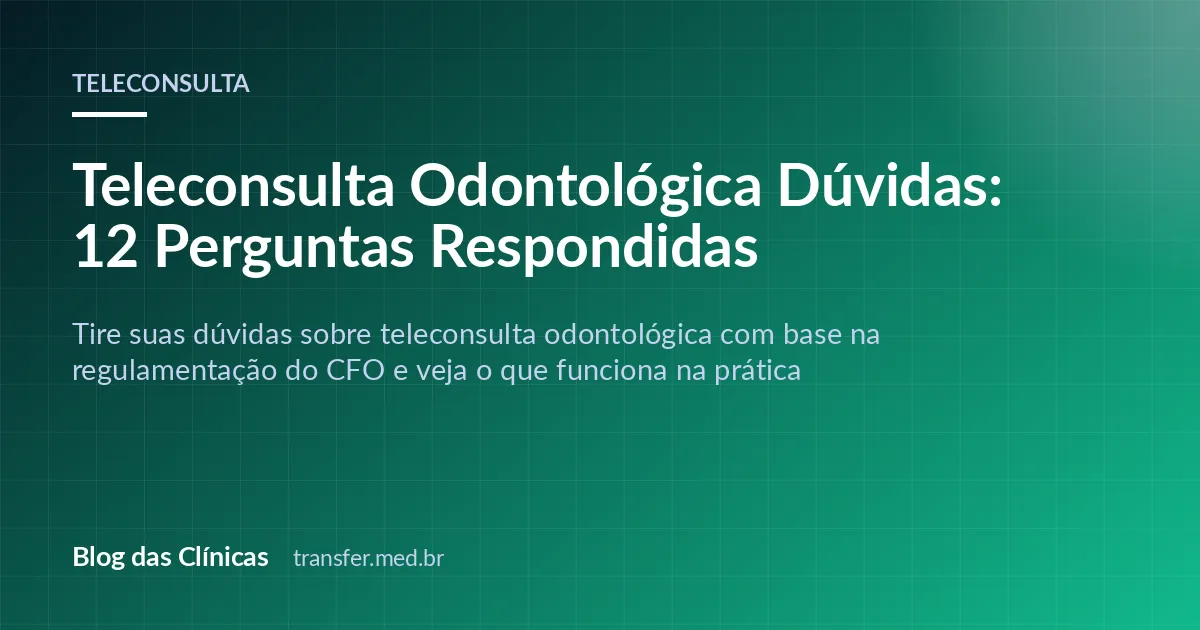 TELECONSULTA

Teleconsulta Odontológica Dúvidas: 12 Perguntas Respondidas

Tire suas dúvidas sobre teleconsulta odontológica com base na regulamentação do CFO e veja o que funciona na prática

Blog das Clínicas transfer.med.br